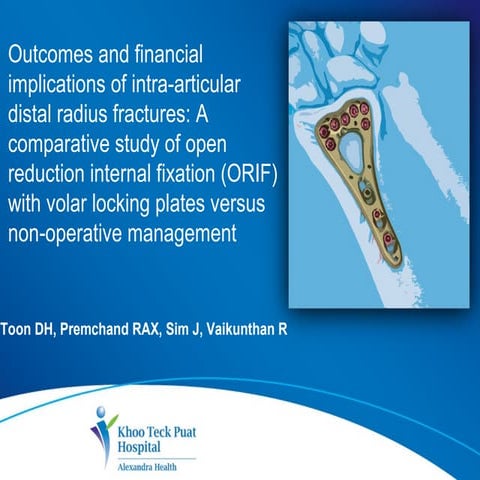 Outcomes and financial implications of intra-articular distal radius fractures: A comparative study of open reduction internal fixation (ORIF) with volar locking plates versus non-operative management

Toon DH, Premchand RAX, Sim J, Vaikunthan R

Khoo Teck Puat Hospital
Alexandra Health